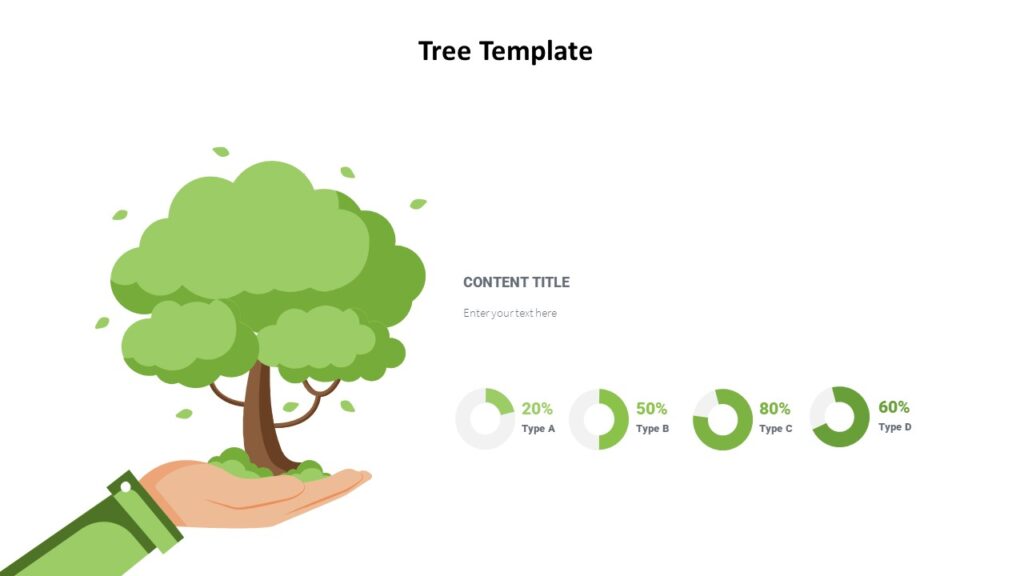 Tree Template

CONTENT TITLE

Enter your text here

20%
Type A

50%
Type B

80%
Type C

60%
Type D